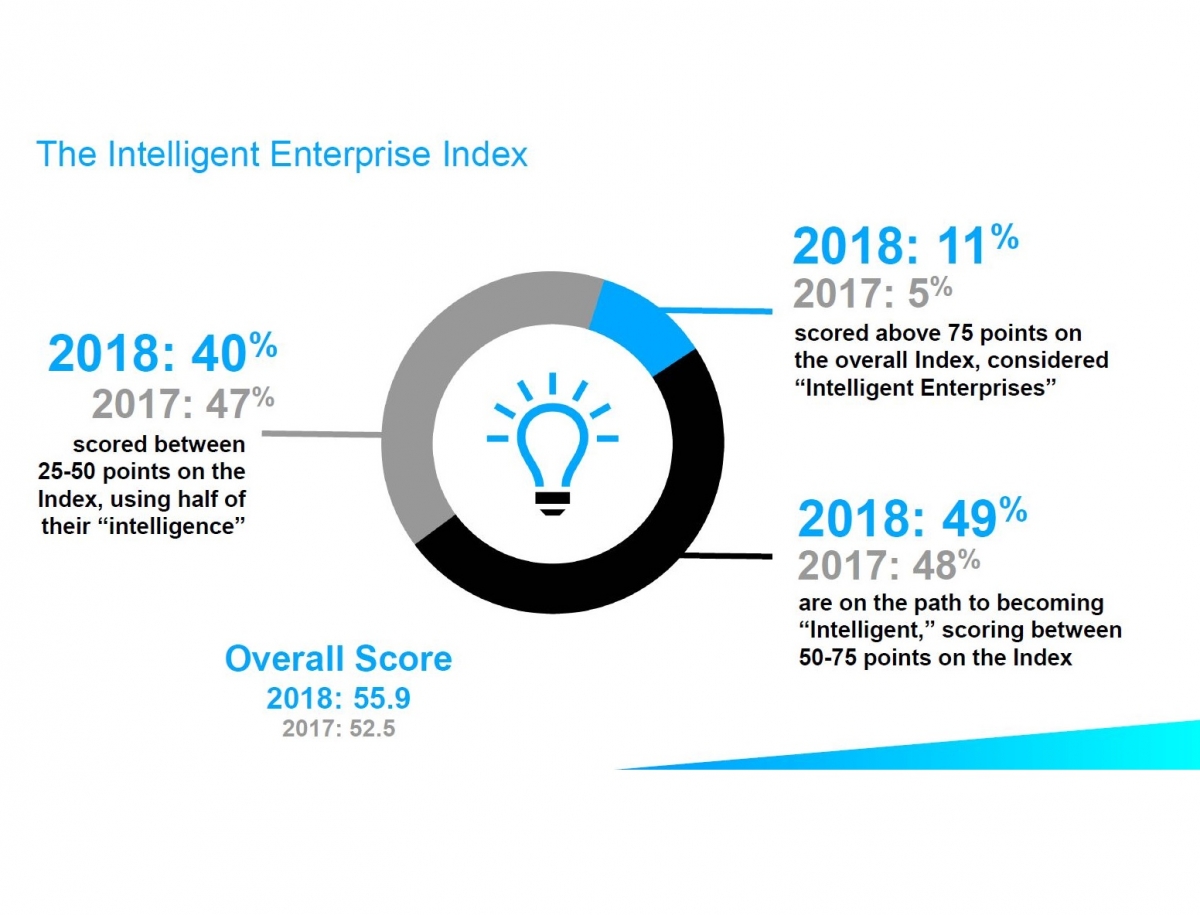 The Intelligent Enterprise Index

2018: 40%
2017: 47%
scored between 25-50 points on the Index, using half of their “intelligence”

2018: 11%
2017: 5%
scored above 75 points on the overall Index, considered “Intelligent Enterprises”

2018: 49%
2017: 48%
are on the path to becoming “Intelligent,” scoring between 50-75 points on the Index

Overall Score
2018: 55.9
2017: 52.5